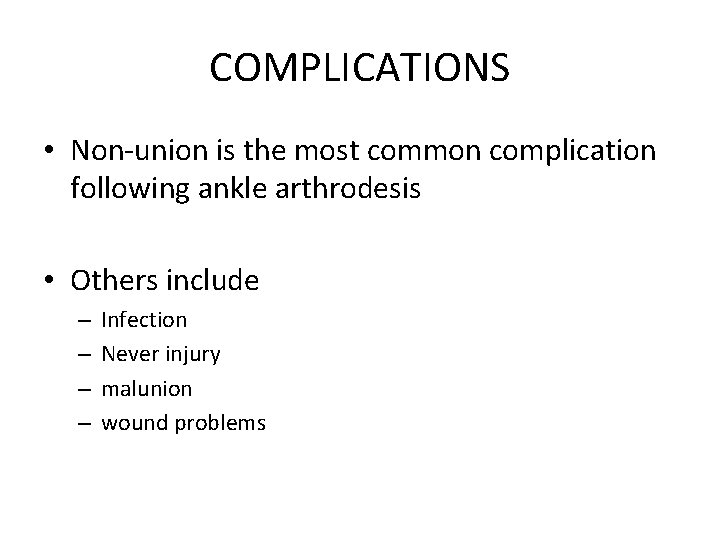 COMPLICATIONS

• Non-union is the most common complication following ankle arthrodesis

• Others include
– Infection
– Never injury
– malunion
– wound problems